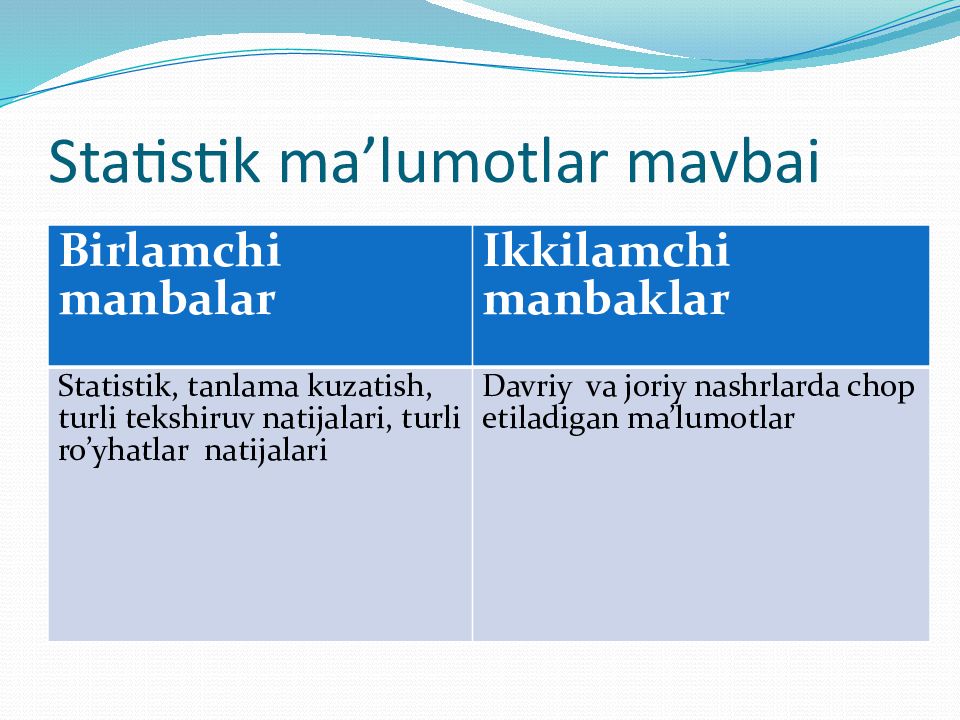 Statistik ma’lumotlar mavbai

| Birlamchi manbalar | Ikkilamchi manbaklar |
|---|---|
| Statistik, tanlama kuzatish, turli tekshiruv natijalari, turli ro’yhatlar natijalari | Davriy va joriy nashrlarda chop etiladigan ma’lumotlar |